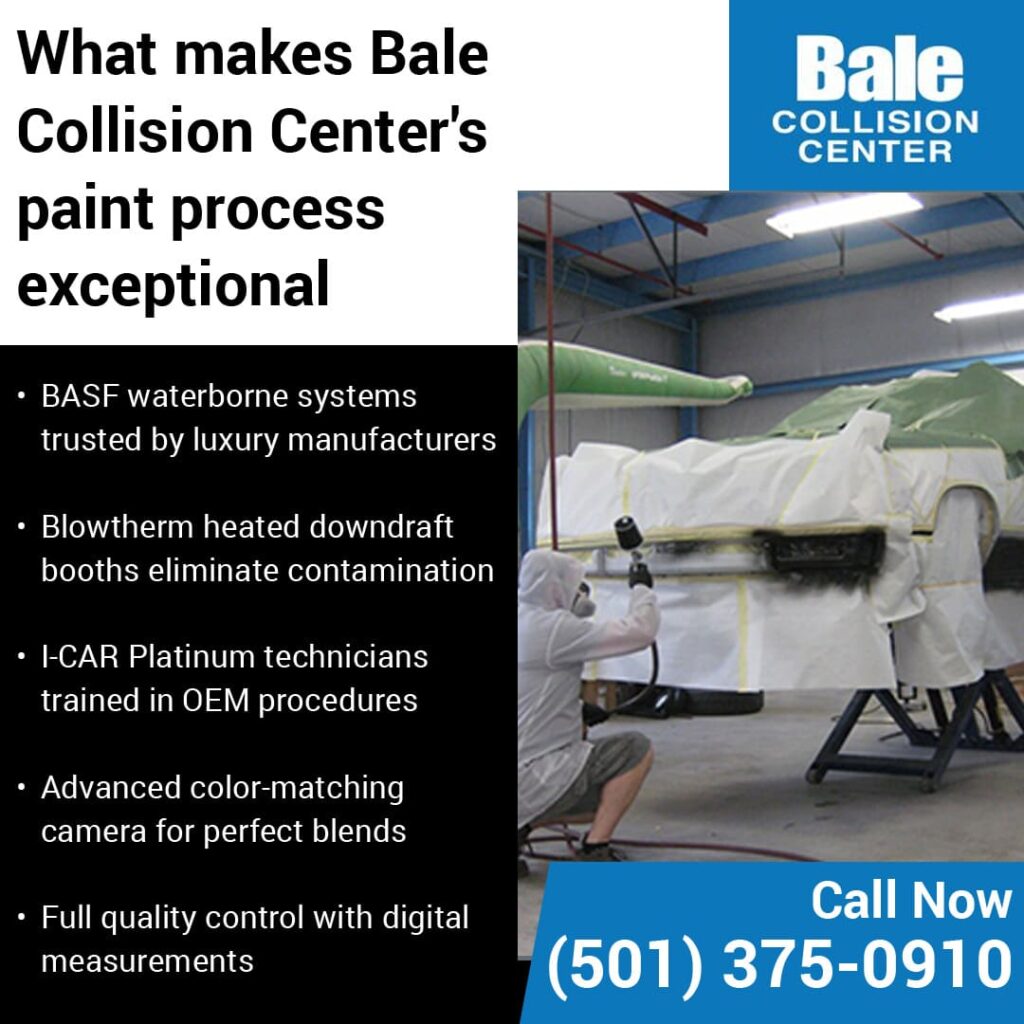 What makes Bale Collision Center's paint process exceptional

Bale
COLLISION
CENTER

• BASF waterborne systems trusted by luxury manufacturers

• Blowtherm heated downdraft booths eliminate contamination

• I-CAR Platinum technicians trained in OEM procedures

• Advanced color-matching camera for perfect blends

• Full quality control with digital measurements

Call Now
(501) 375-0910